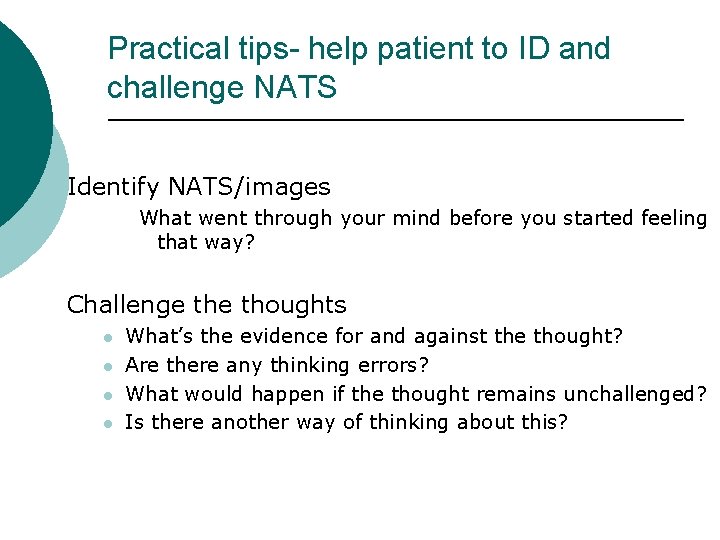 Practical tips- help patient to ID and challenge NATS

Identify NATS/images

What went through your mind before you started feeling that way?

Challenge the thoughts

• What's the evidence for and against the thought?
• Are there any thinking errors?
• What would happen if the thought remains unchallenged?
• Is there another way of thinking about this?